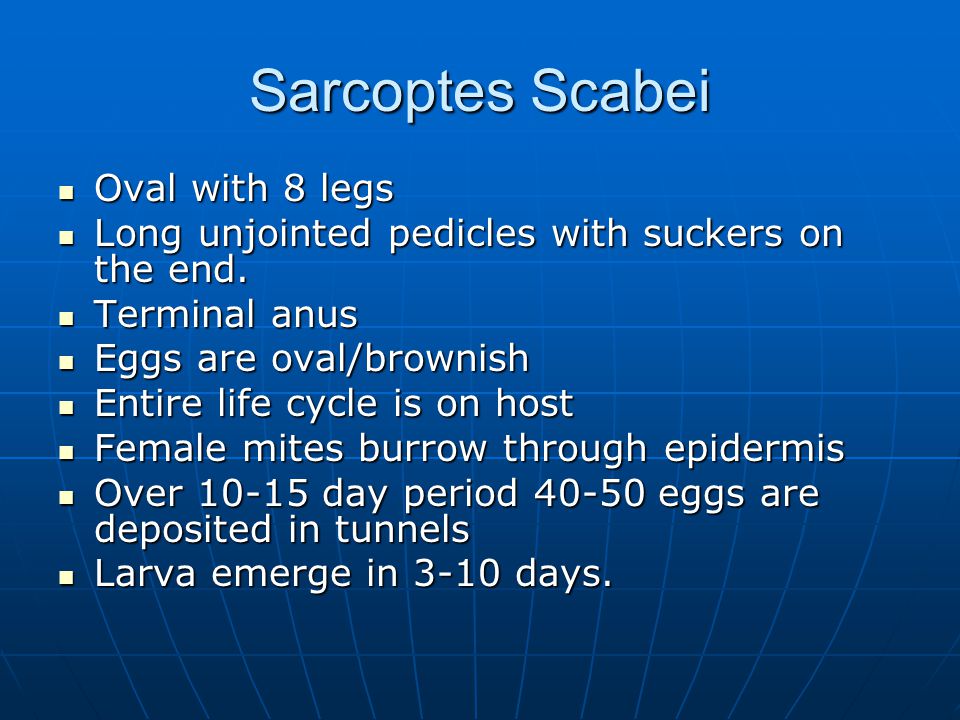 Sarcoptes Scabei

- Oval with 8 legs
- Long unjointed pedicles with suckers on the end.
- Terminal anus
- Eggs are oval/brownish
- Entire life cycle is on host
- Female mites burrow through epidermis
- Over 10-15 day period 40-50 eggs are deposited in tunnels
- Larva emerge in 3-10 days.